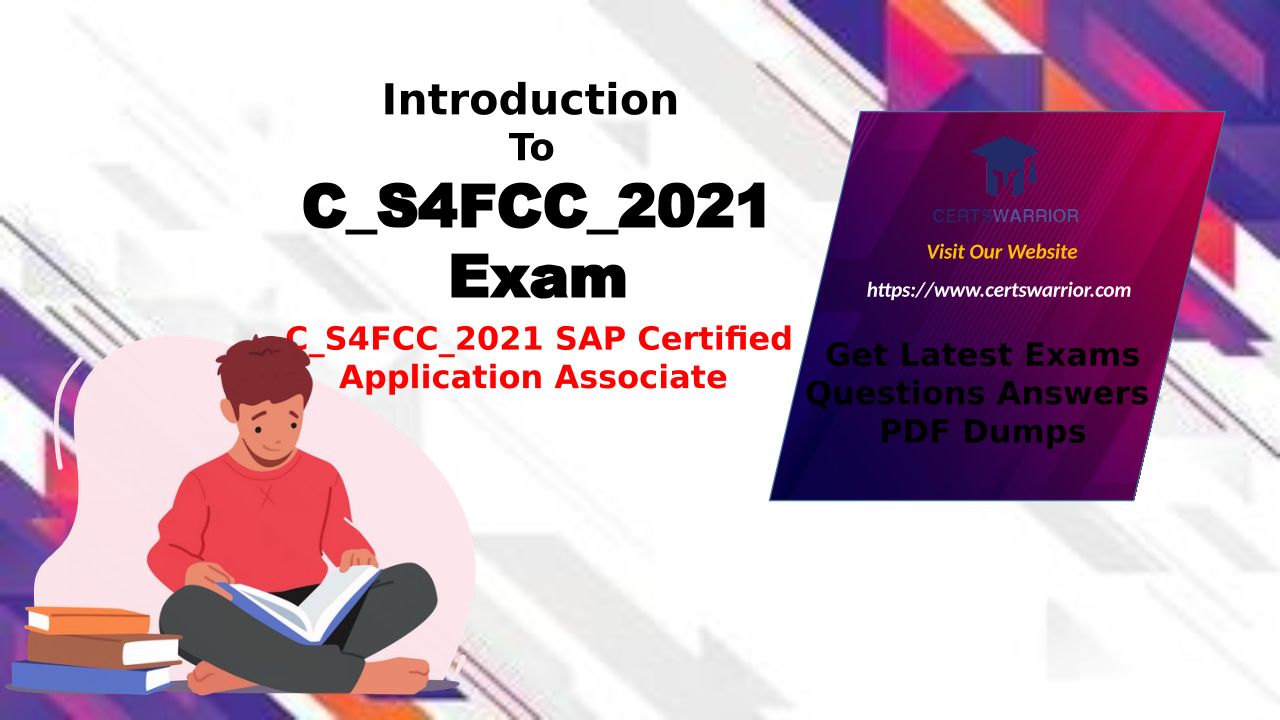 Introduction
To
C_S4FCC_2021
Exam

C_S4FCC_2021 SAP Certified Application Associate

CERTSWARRIOR

Visit Our Website

https://www.certswarrior.com

Get Latest Exams Questions Answers PDF Dumps